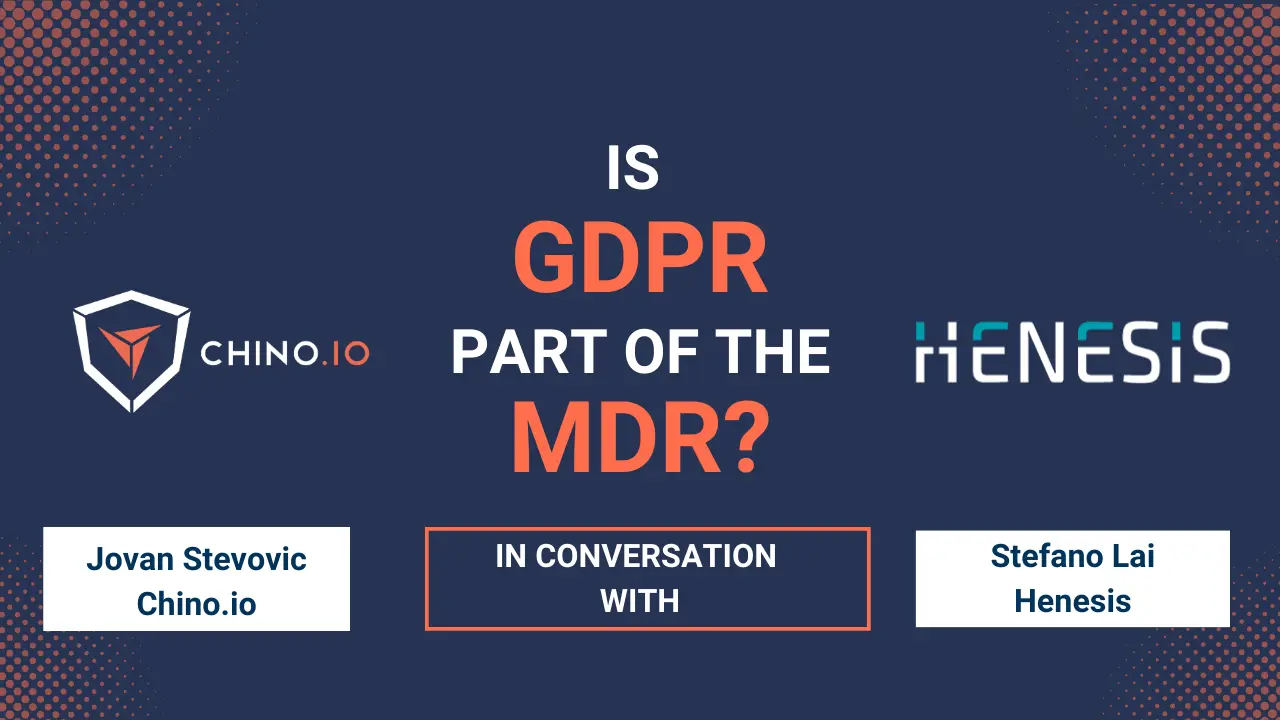 IS
GDPR
PART OF THE
MDR?

CHINO.IO

HENESIS

Jovan Stevovic
Chino.io

IN CONVERSATION WITH

Stefano Lai
Henesis